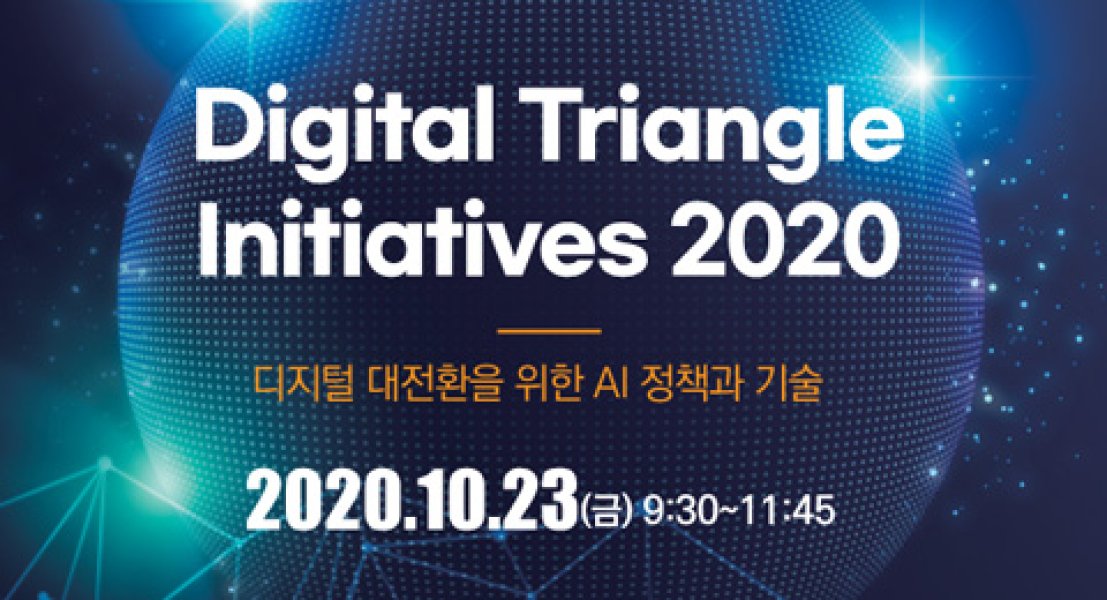 Digital Triangle Initiatives 2020

디지털 대전환을 위한 AI 정책과 기술

2020.10.23(금) 9:30~11:45